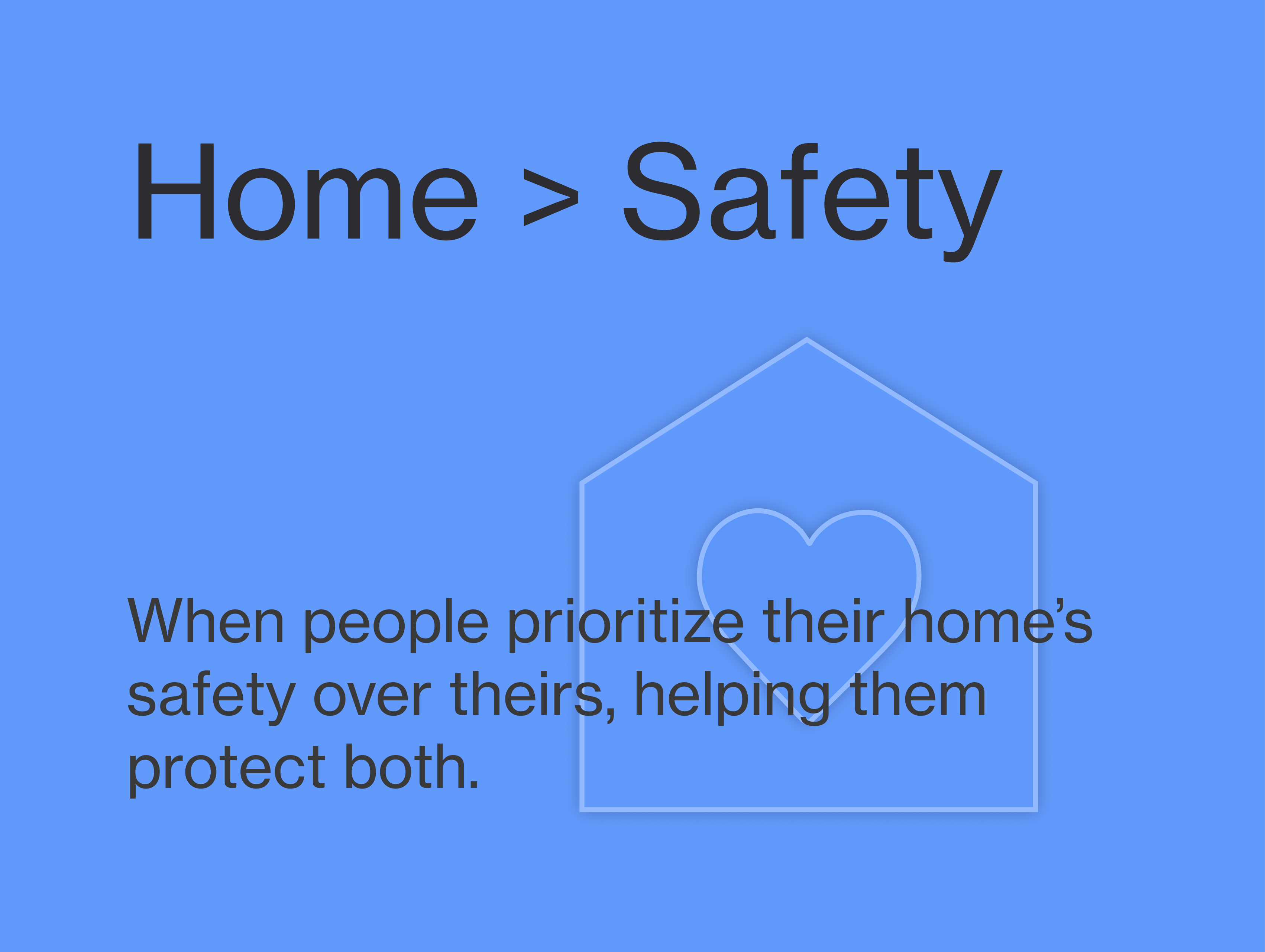 Home > Safety

When people prioritize their home’s safety over theirs, helping them protect both.